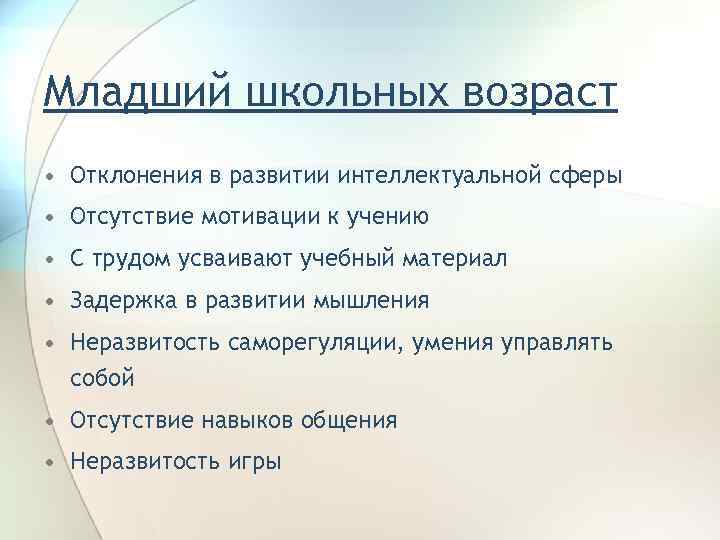 Младший школьных возраст

• Отклонения в развитии интеллектуальной сферы
• Отсутствие мотивации к учению
• С трудом усваивают учебный материал
• Задержка в развитии мышления
• Неразвитость саморегуляции, умения управлять собой
• Отсутствие навыков общения
• Неразвитость игры